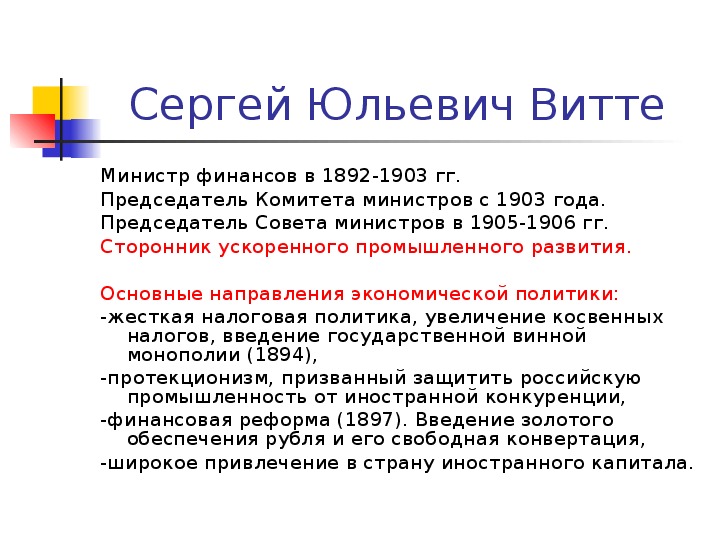 Сергей Юльевич Витте

Министр финансов в 1892-1903 гг.
Председатель Комитета министров с 1903 года.
Председатель Совета министров в 1905-1906 гг.
Сторонник ускоренного промышленного развития.

Основные направления экономической политики:
-жесткая налоговая политика, увеличение косвенных налогов, введение государственной винной монополии (1894),
-протекционизм, призванный защитить российскую промышленность от иностранной конкуренции,
-финансовая реформа (1897). Введение золотого обеспечения рубля и его свободная конвертация,
-широкое привлечение в страну иностранного капитала.